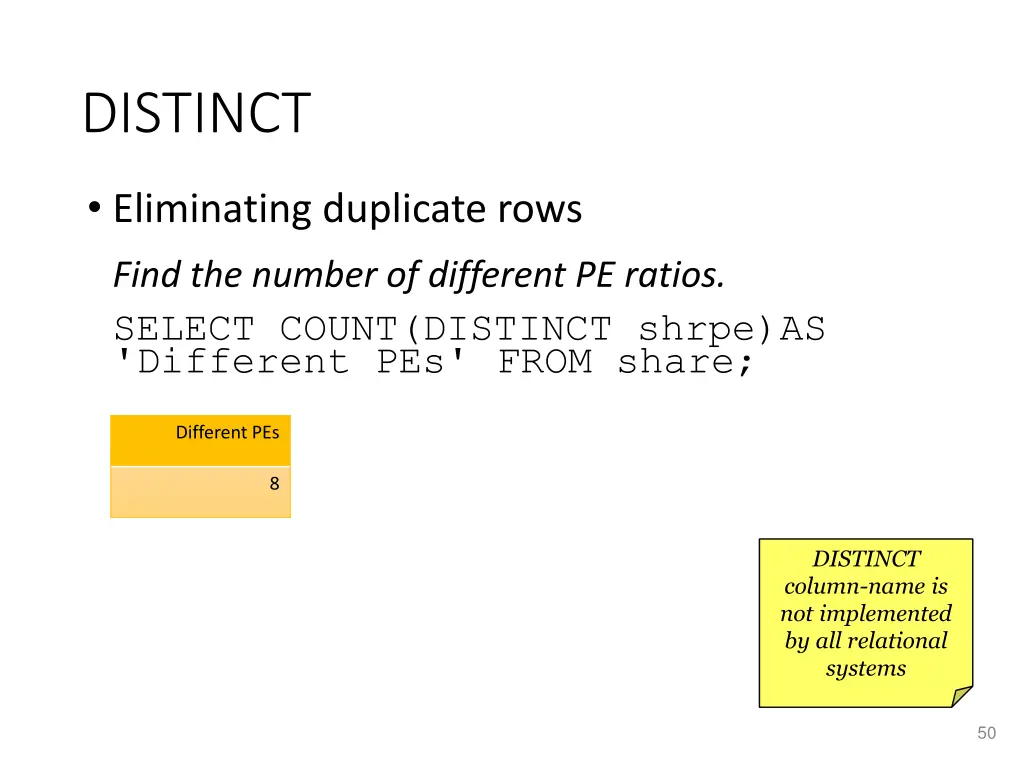 DISTINCT

• Eliminating duplicate rows

Find the number of different PE ratios.

SELECT COUNT(DISTINCT shrpe)AS 'Different PEs' FROM share;

| Different PEs |
|---|
| 8 |

DISTINCT column-name is not implemented by all relational systems

50